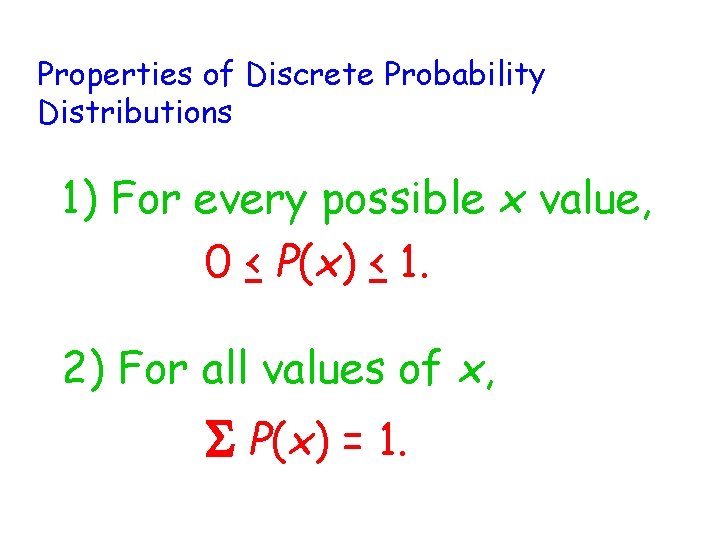 Properties of Discrete Probability Distributions

1) For every possible $x$ value,

$0 \leq P(x) \leq 1$.

2) For all values of $x$,

$\Sigma P(x) = 1$.